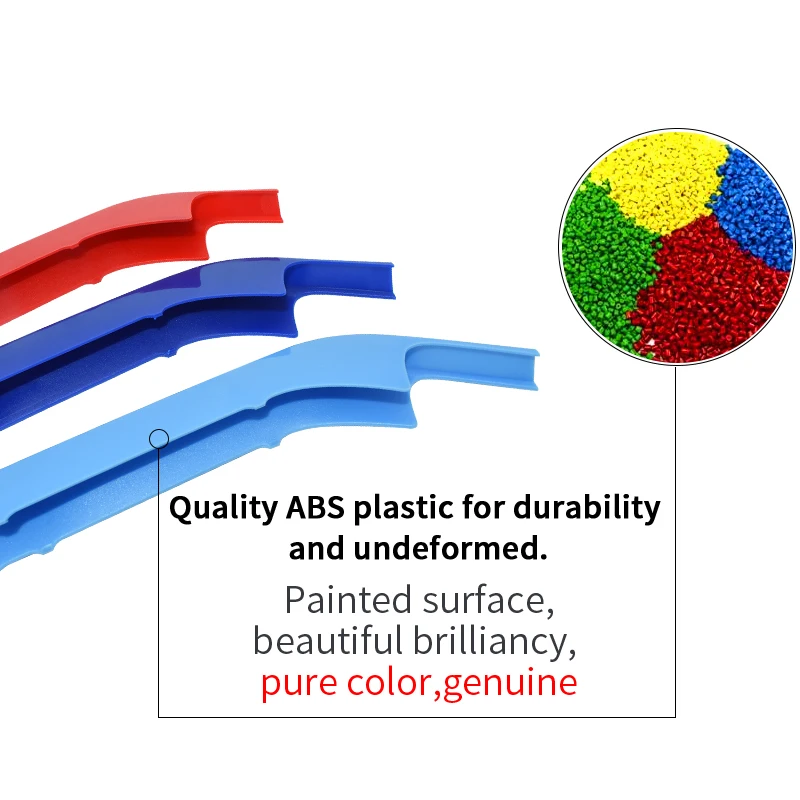 Quality ABS plastic for durability and undeformed.

Painted surface, beautiful brilliancy, pure color,genuine